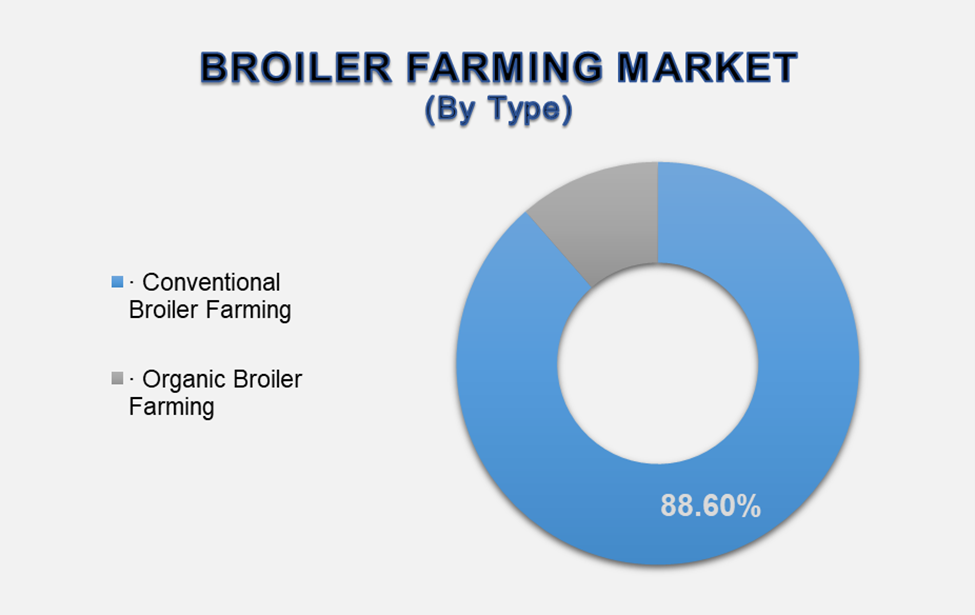 BROILER FARMING MARKET
(By Type)

· Conventional Broiler Farming

· Organic Broiler Farming

88.60%